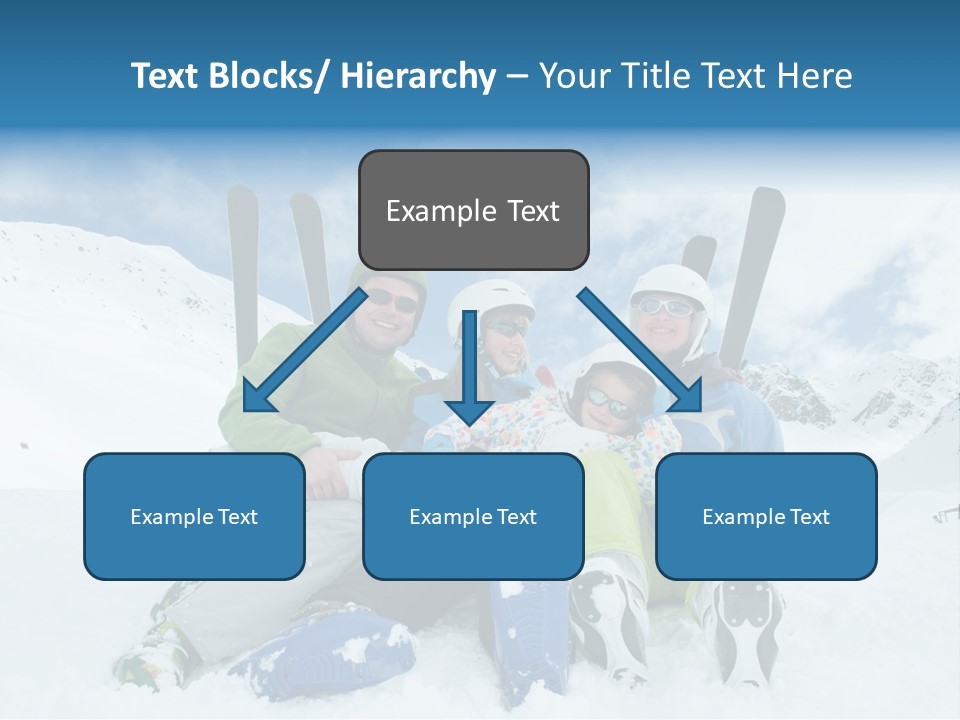 Text Blocks/ Hierarchy – Your Title Text Here

Example Text

Example Text

Example Text

Example Text